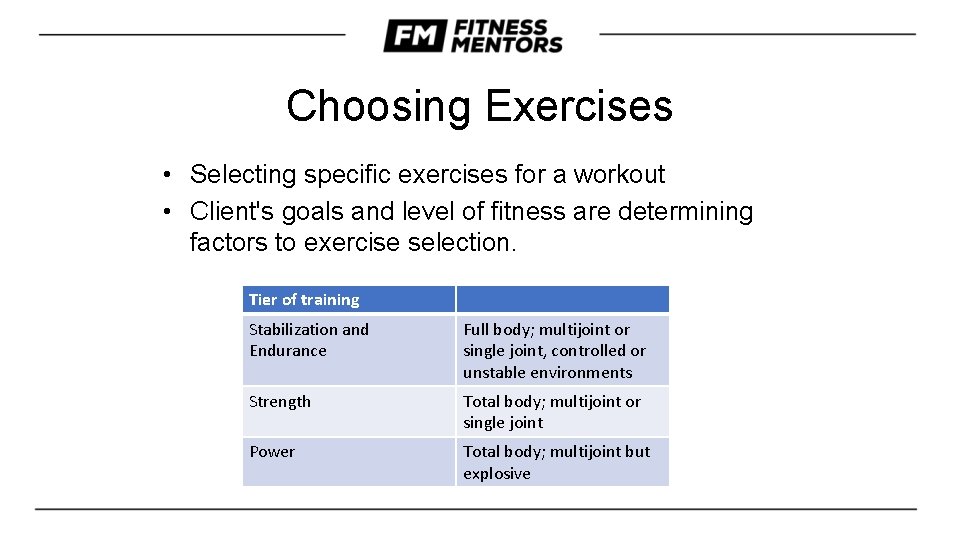 FM FITNESS MENTORS

Choosing Exercises

• Selecting specific exercises for a workout
• Client's goals and level of fitness are determining factors to exercise selection.

| Tier of training | |
|---|---|
| Stabilization and Endurance | Full body; multijoint or single joint, controlled or unstable environments |
| Strength | Total body; multijoint or single joint |
| Power | Total body; multijoint but explosive |